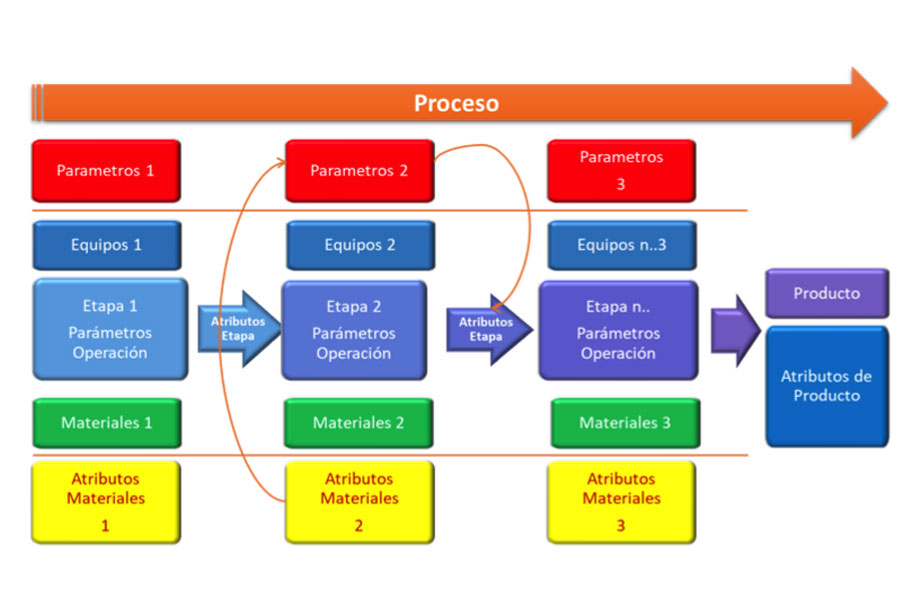 Proceso

Parametros 1

Parametros 2

Parametros 3

Equipos 1

Equipos 2

Equipos n..3

Etapa 1 Parámetros Operación

Atributos Etapa

Etapa 2 Parámetros Operación

Atributos Etapa

Etapa n.. Parámetros Operación

Producto

Atributos de Producto

Materiales 1

Materiales 2

Materiales 3

Atributos Materiales 1

Atributos Materiales 2

Atributos Materiales 3